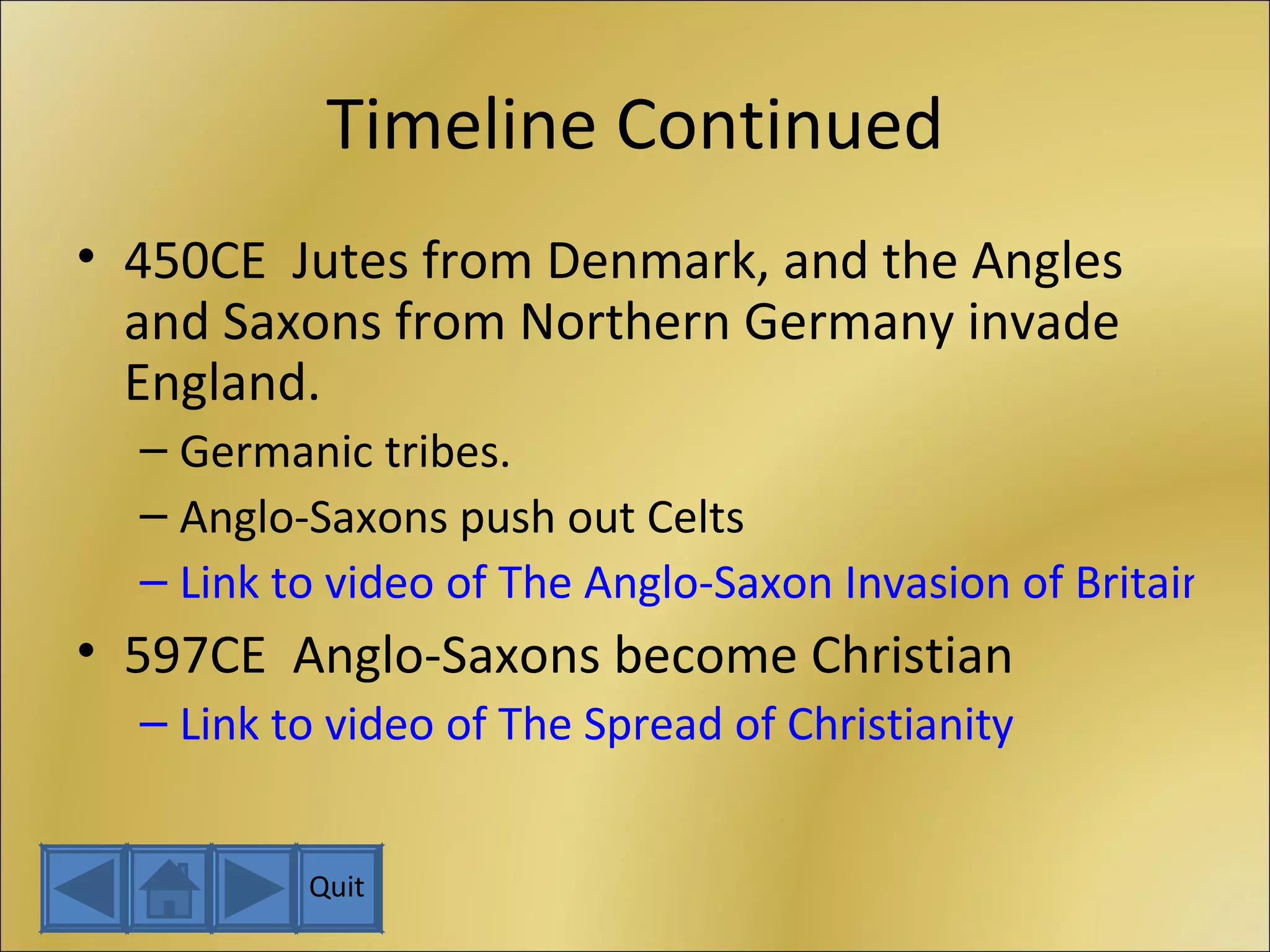 Timeline Continued

• 450CE Jutes from Denmark, and the Angles and Saxons from Northern Germany invade England.
– Germanic tribes.
– Anglo-Saxons push out Celts
– Link to video of The Anglo-Saxon Invasion of Britair

• 597CE Anglo-Saxons become Christian
– Link to video of The Spread of Christianity

Quit